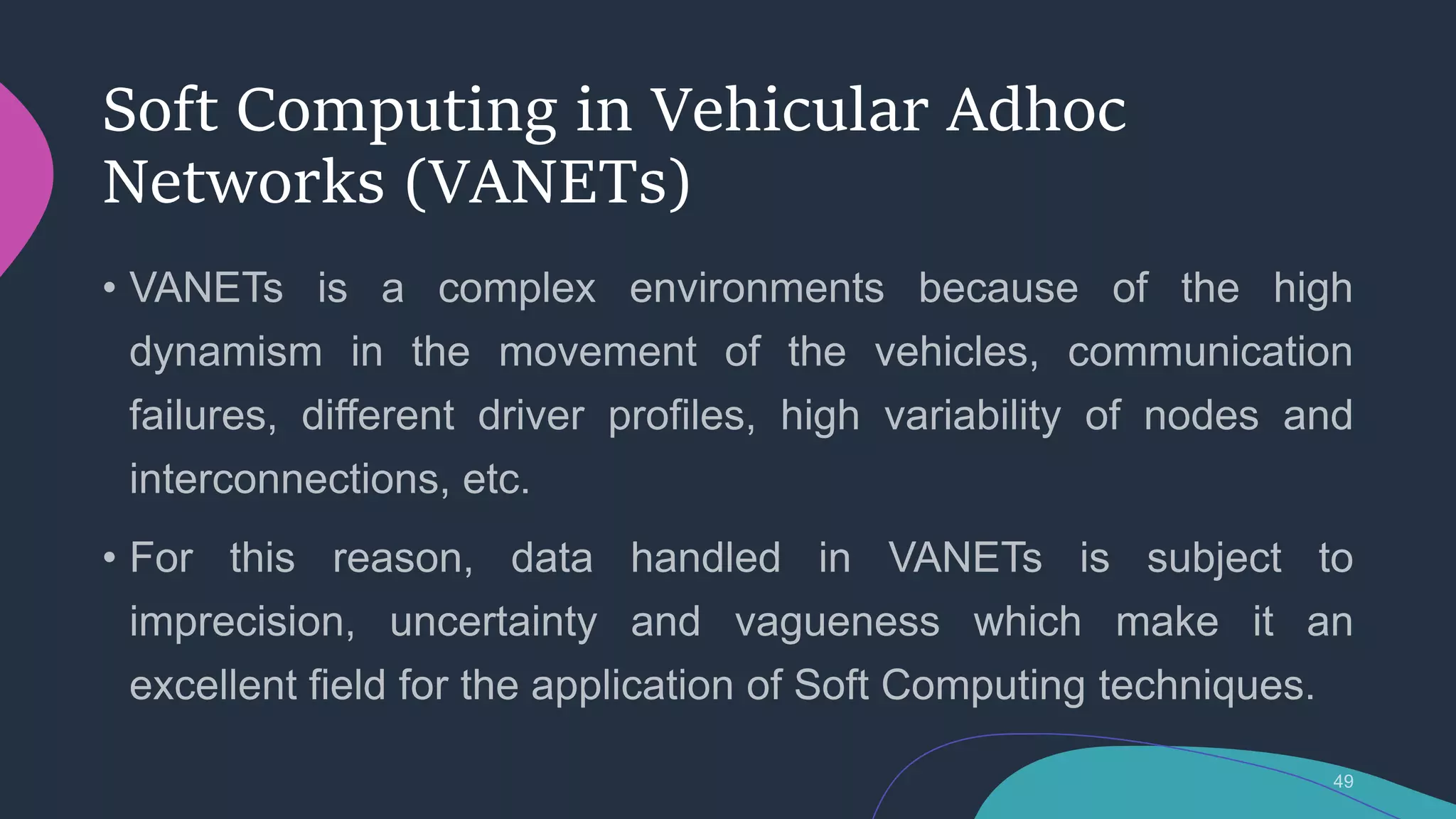 Soft Computing in Vehicular Adhoc Networks (VANETs)

• VANETs is a complex environments because of the high dynamism in the movement of the vehicles, communication failures, different driver profiles, high variability of nodes and interconnections, etc.

• For this reason, data handled in VANETs is subject to imprecision, uncertainty and vagueness which make it an excellent field for the application of Soft Computing techniques.

49